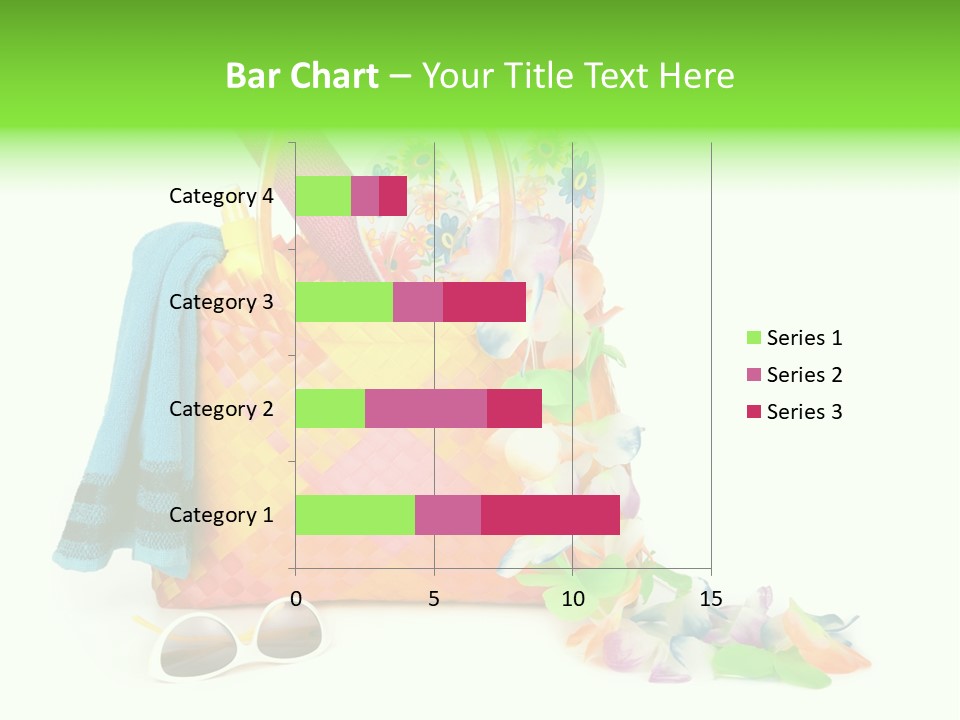 Bar Chart – Your Title Text Here

Category 4
Category 3
Category 2
Category 1

0
5
10
15

Series 1
Series 2
Series 3